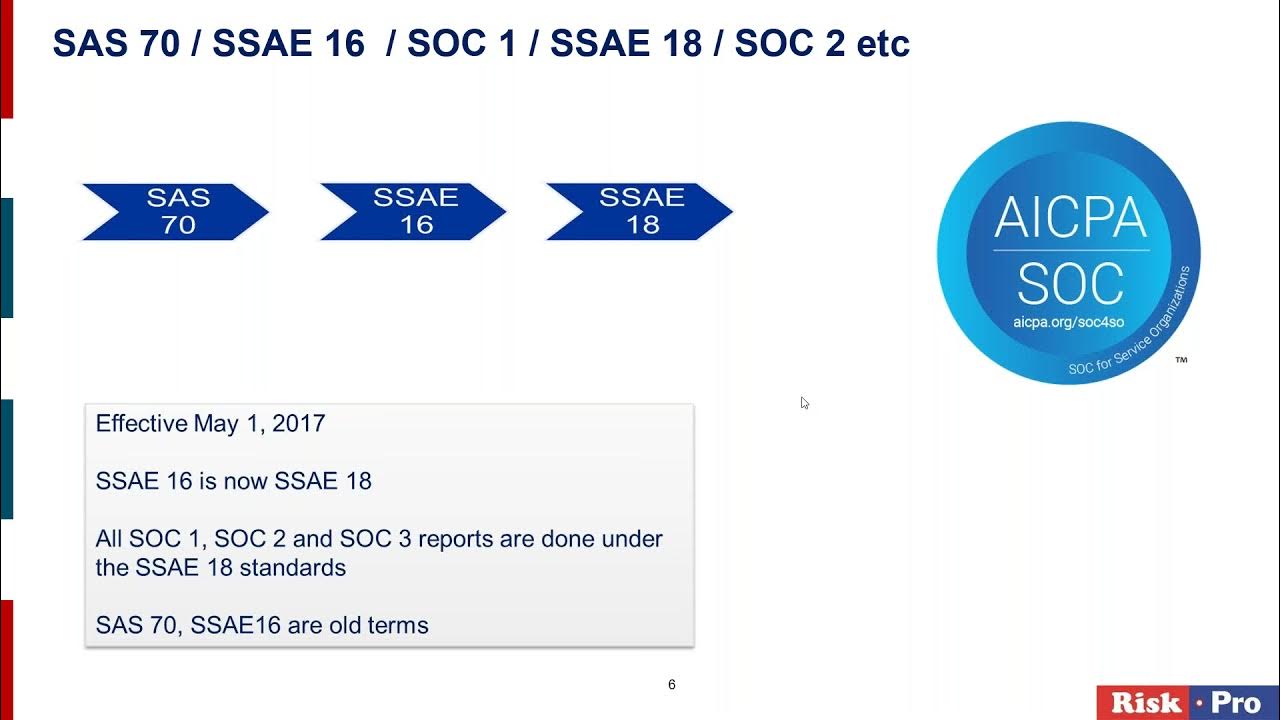 SAS 70 / SSAE 16 / SOC 1 / SSAE 18 / SOC 2 etc

SAS 70

SSAE 16

SSAE 18

AICPA
SOC
aicpa.org/soc4so
SOC for Service Organizations
™

Effective May 1, 2017

SSAE 16 is now SSAE 18

All SOC 1, SOC 2 and SOC 3 reports are done under the SSAE 18 standards

SAS 70, SSAE16 are old terms

6

Risk · Pro